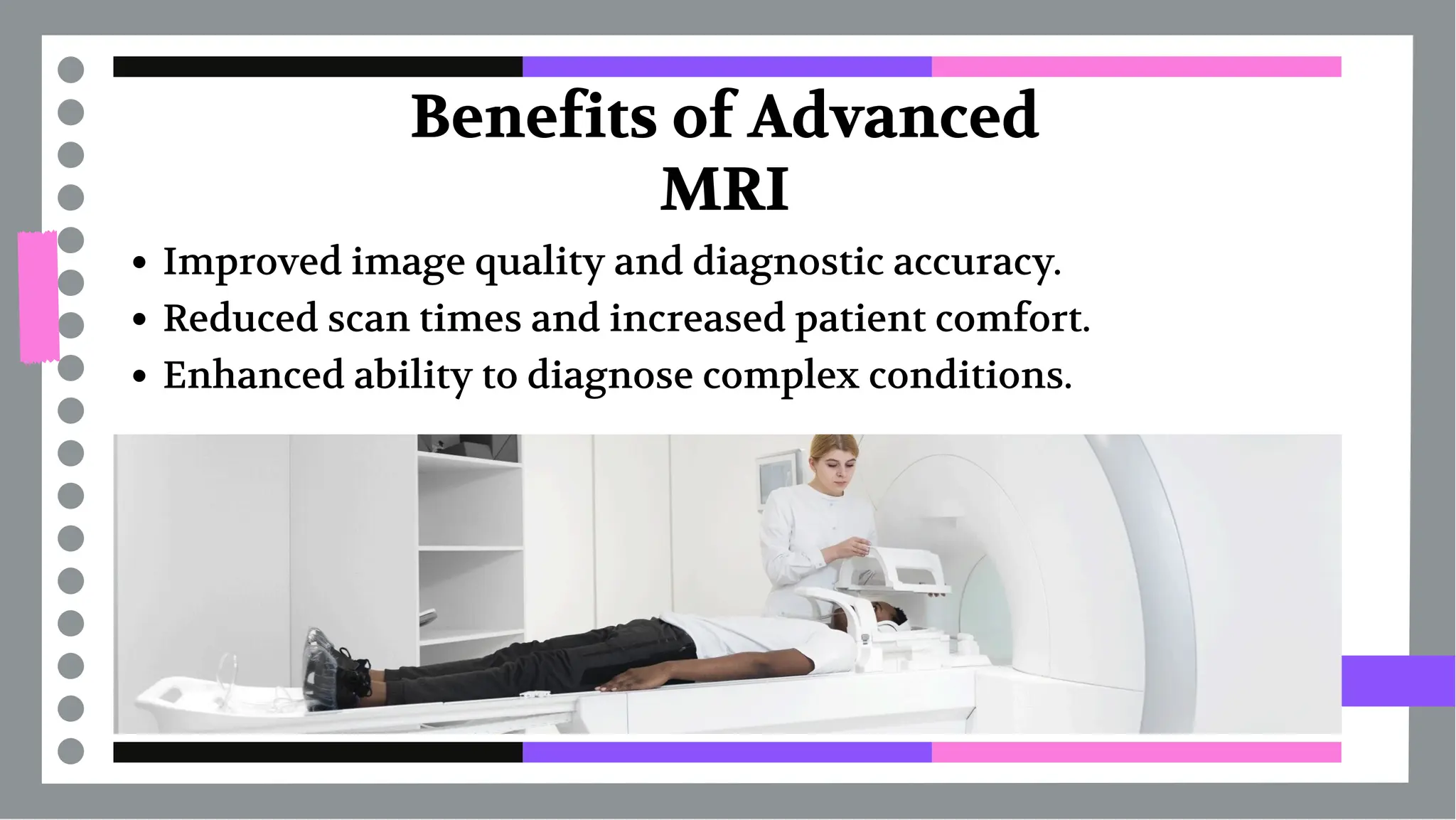 Benefits of Advanced MRI

• Improved image quality and diagnostic accuracy.
• Reduced scan times and increased patient comfort.
• Enhanced ability to diagnose complex conditions.